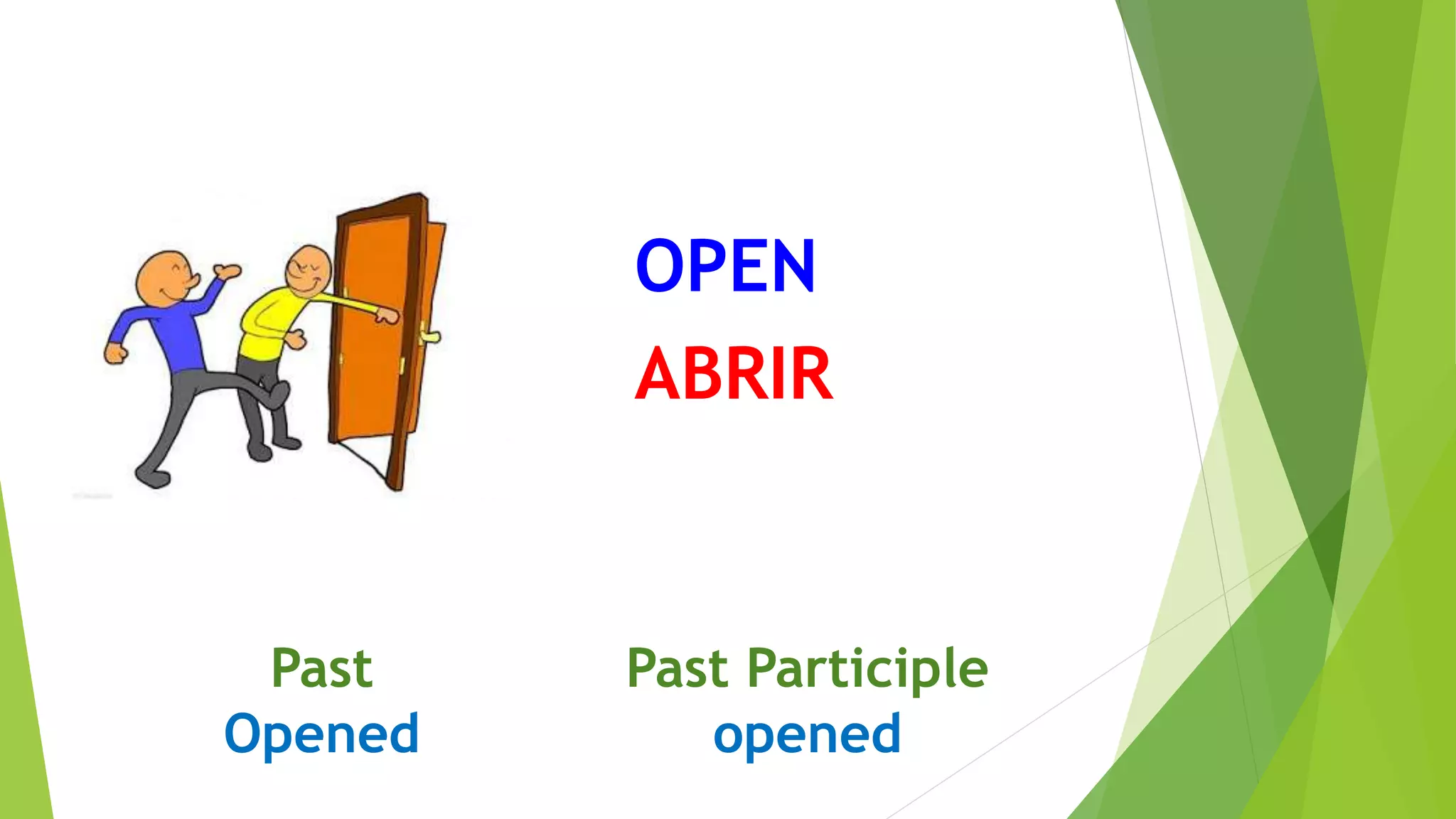 OPEN
ABRIR

Past
Opened

Past Participle
opened